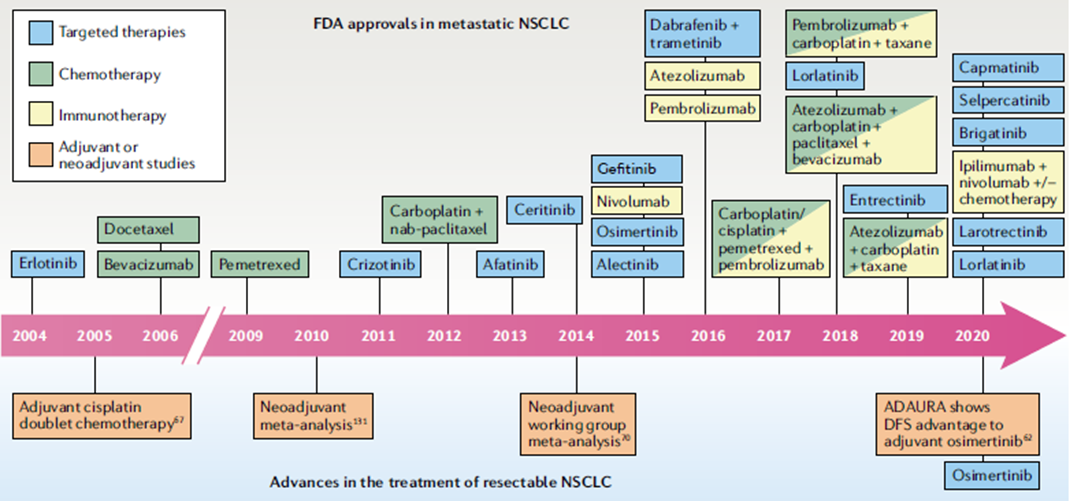 Targeted therapies

Chemotherapy

Immunotherapy

Adjuvant or neoadjuvant studies

FDA approvals in metastatic NSCLC

Erlotinib

Docetaxel

Bevacizumab

Pemetrexed

Crizotinib

Carboplatin + nab-paclitaxel

Afatinib

Ceritinib

Gefitinib

Nivolumab

Osimertinib

Alectinib

Dabrafenib + trametinib

Atezolizumab

Pembrolizumab

Carboplatin/ cisplatin + pemetrexed + pembrolizumab

Pembrolizumab + carboplatin + taxane

Lorlatinib

Atezolizumab + carboplatin + paclitaxel + bevacizumab

Entrectinib

Atezolizumab + carboplatin + taxane

Capmatinib

Selpercatinib

Brigatinib

Ipilimumab + nivolumab +/− chemotherapy

Larotrectinib

Lorlatinib

2004 2005 2006 2009 2010 2011 2012 2013 2014 2015 2016 2017 2018 2019 2020

Adjuvant cisplatin doublet chemotherapy$^{67}$

Neoadjuvant meta-analysis$^{131}$

Neoadjuvant working group meta-analysis$^{70}$

ADAURA shows DFS advantage to adjuvant osimertinib$^{62}$

Osimertinib

Advances in the treatment of resectable NSCLC